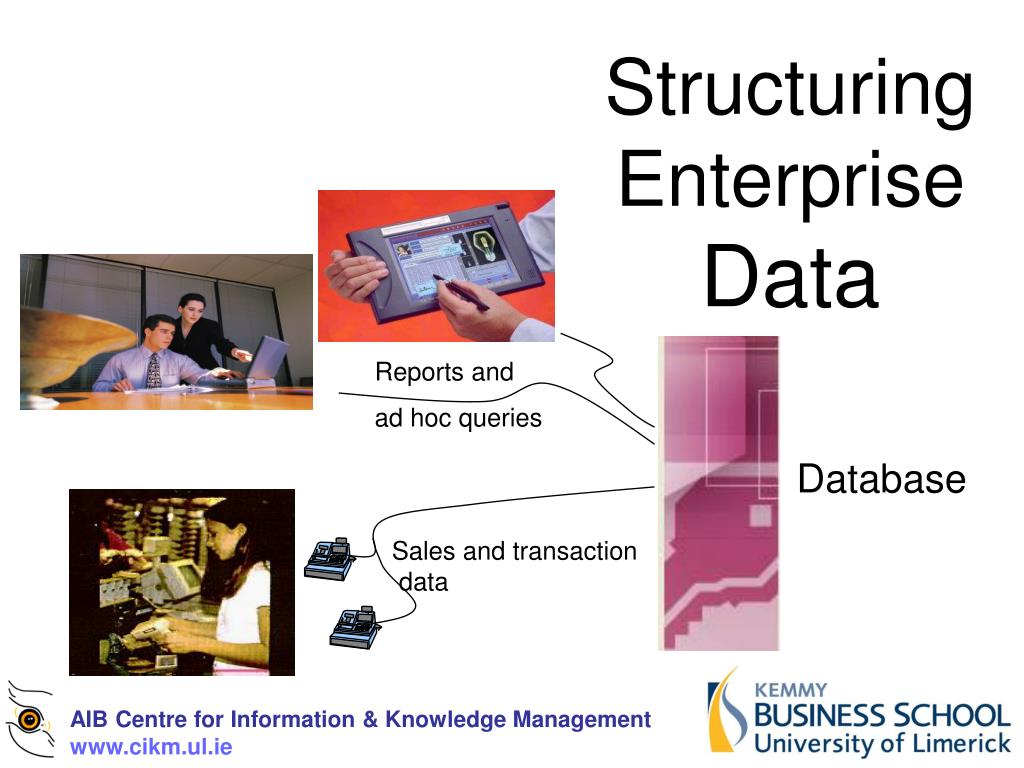 Structuring Enterprise Data

Reports and

ad hoc queries

Database

Sales and transaction data

AIB Centre for Information & Knowledge Management
www.cikm.ul.ie

KEMMY
BUSINESS SCHOOL
University of Limerick